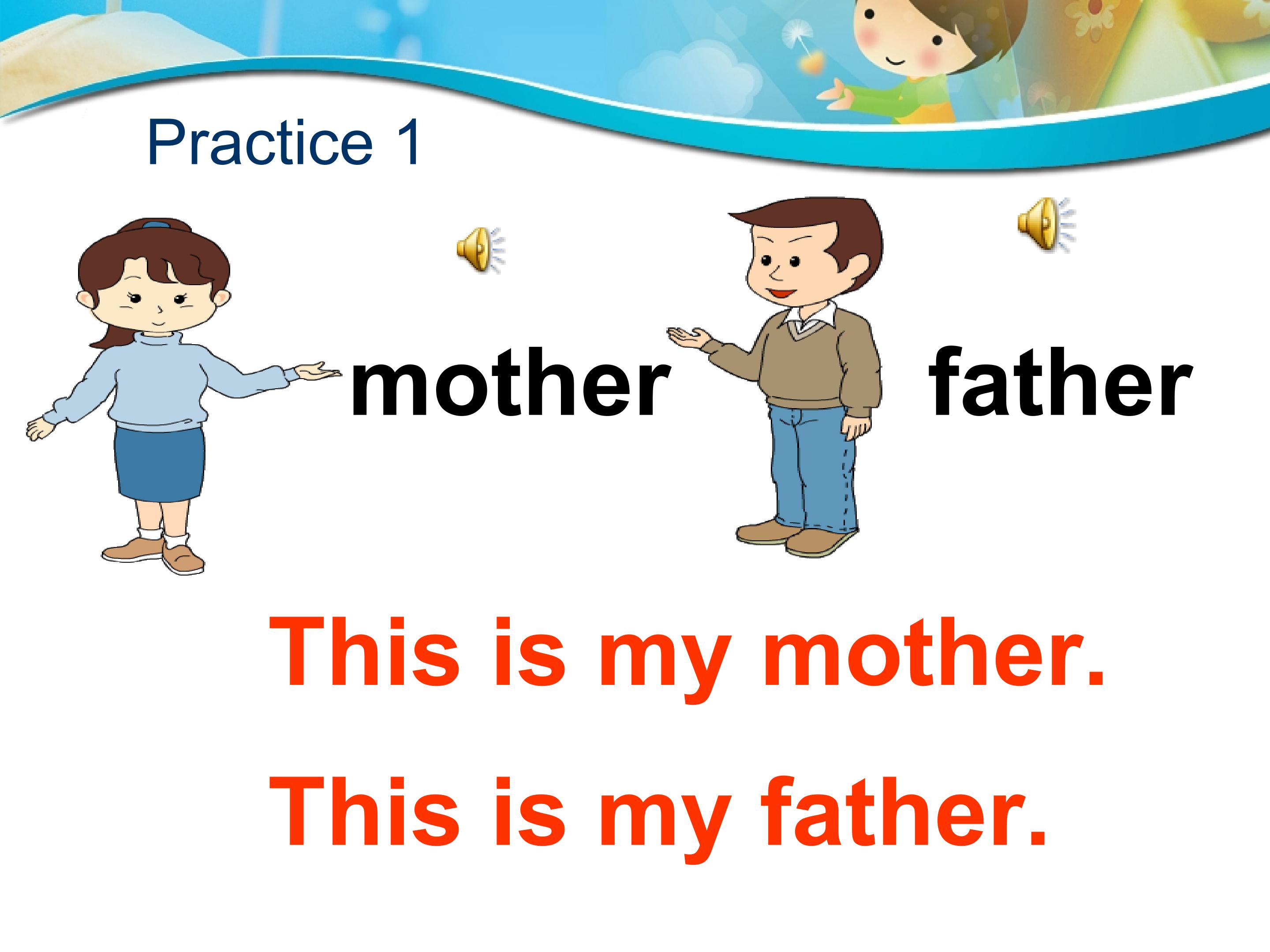 Practice 1

mother

father

This is my mother.

This is my father.